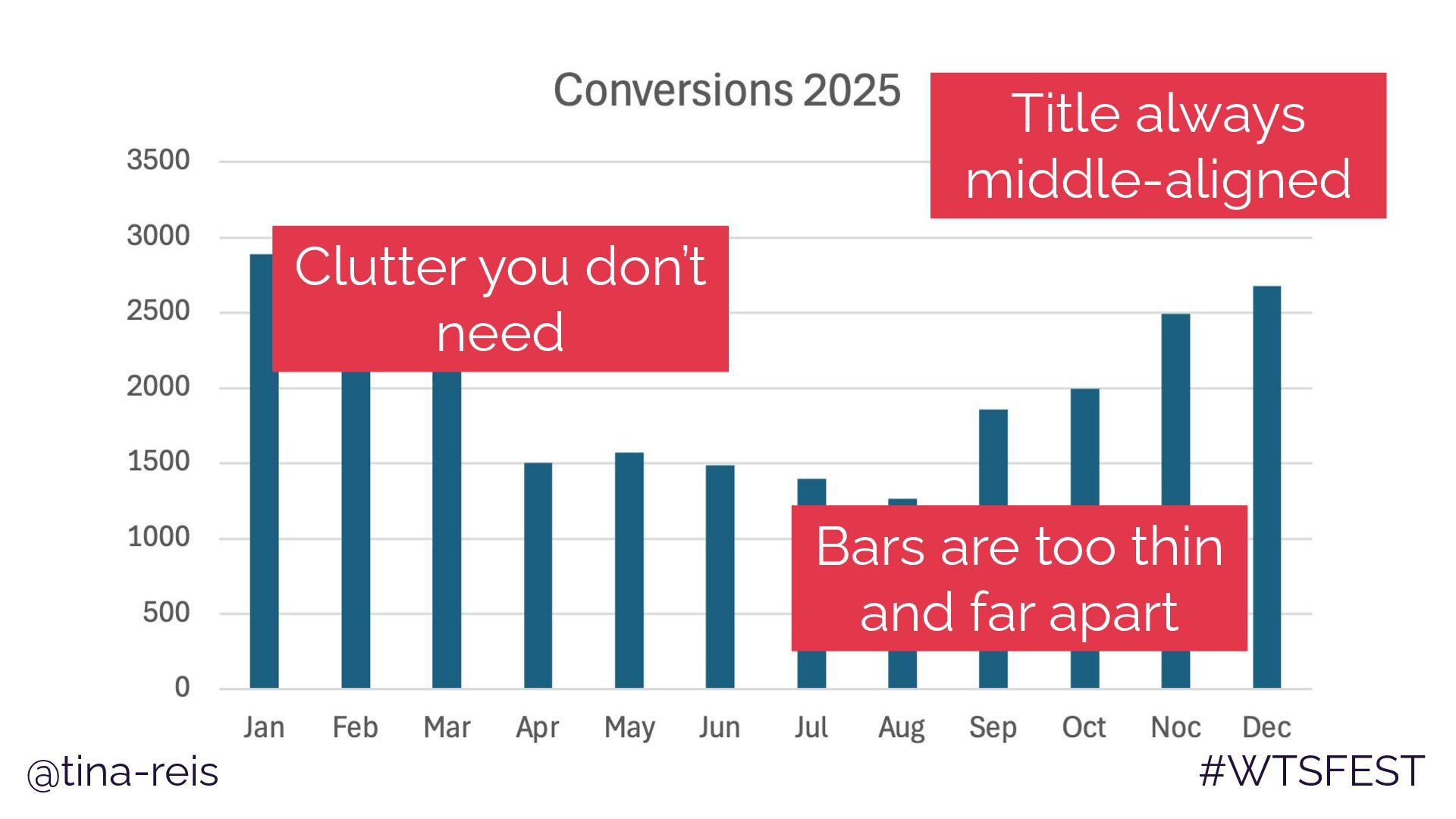 Conversions 2025

Title always middle-aligned

Clutter you don't need

Bars are too thin and far apart

3500
3000
2500
2000
1500
1000
500
0

Jan Feb Mar Apr May Jun Jul Aug Sep Oct Noc Dec

@tina-reis

#WTSFEST